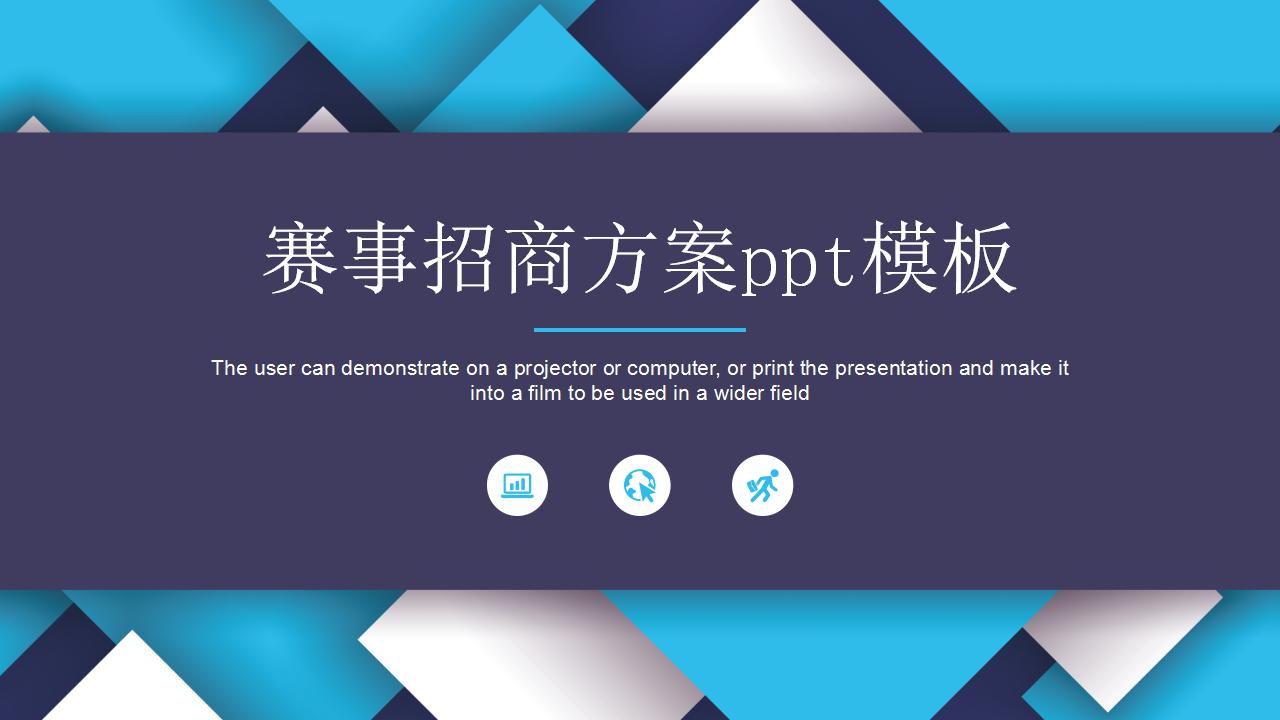 赛事招商方案ppt模板

The user can demonstrate on a projector or computer, or print the presentation and make it into a film to be used in a wider field